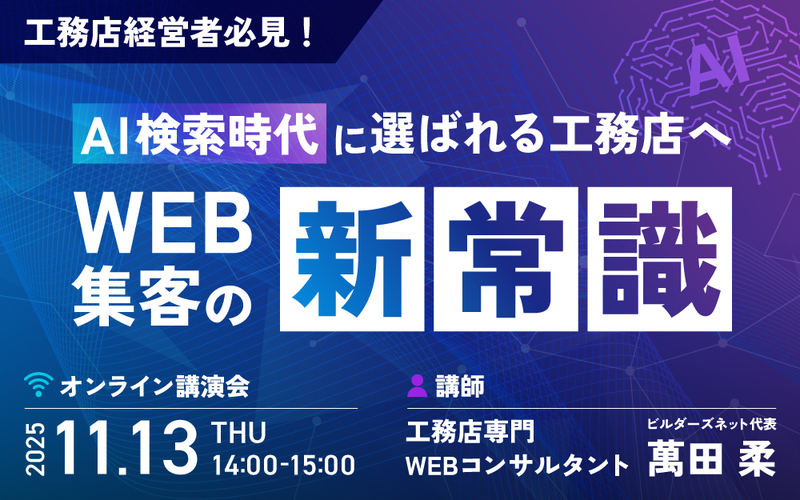 工務店経営者必見！

AI

AI検索時代に選ばれる工務店へ

WEB集客の新常識

オンライン講演会

2025 11.13 THU 14:00-15:00

講師

工務店専門 WEBコンサルタント

ビルダーズネット代表 萬田 柔